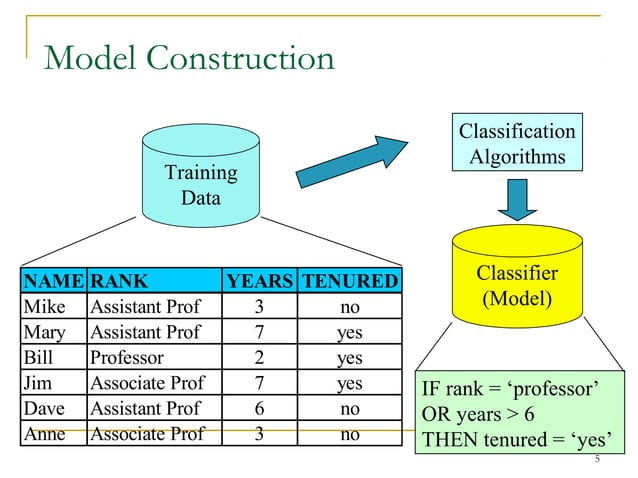 Model Construction

Training Data

Classification Algorithms

Classifier (Model)

| NAME | RANK | YEARS | TENURED |
|---|---|---|---|
| Mike | Assistant Prof | 3 | no |
| Mary | Assistant Prof | 7 | yes |
| Bill | Professor | 2 | yes |
| Jim | Associate Prof | 7 | yes |
| Dave | Assistant Prof | 6 | no |
| Anne | Associate Prof | 3 | no |

IF rank = ‘professor’
OR years > 6
THEN tenured = ‘yes’

5